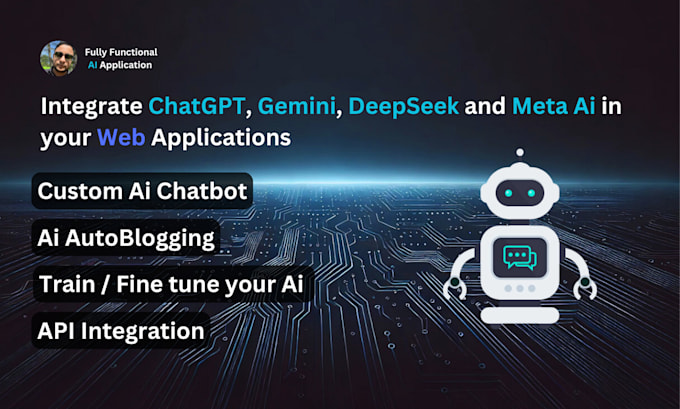 Fully Functional
AI Application

Integrate ChatGPT, Gemini, DeepSeek and Meta Ai in your Web Applications

Custom Ai Chatbot

Ai AutoBlogging

Train / Fine tune your Ai

API Integration